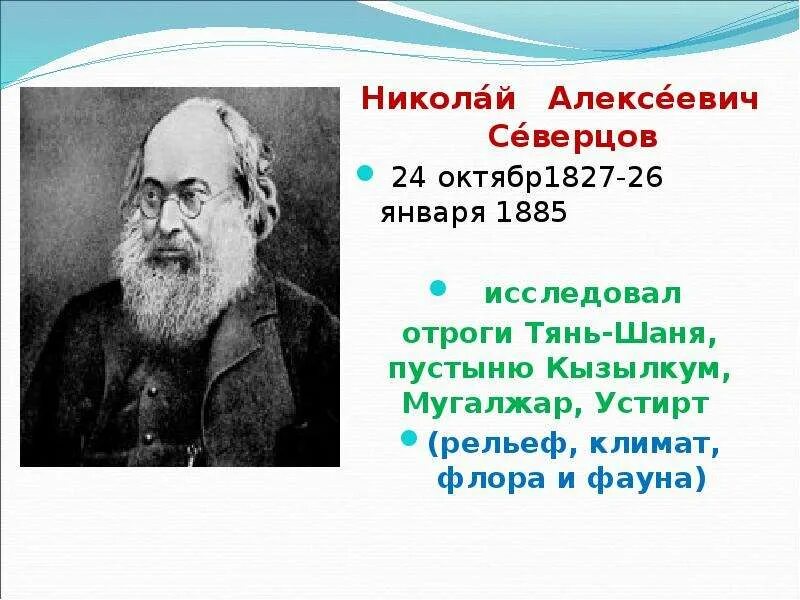 Никола́й Алексе́евич Се́верцов

24 октябр1827-26 января 1885

исследовал отроги Тянь-Шаня, пустыню Кызылкум, Мугалжар, Устирт

(рельеф, климат, флора и фауна)